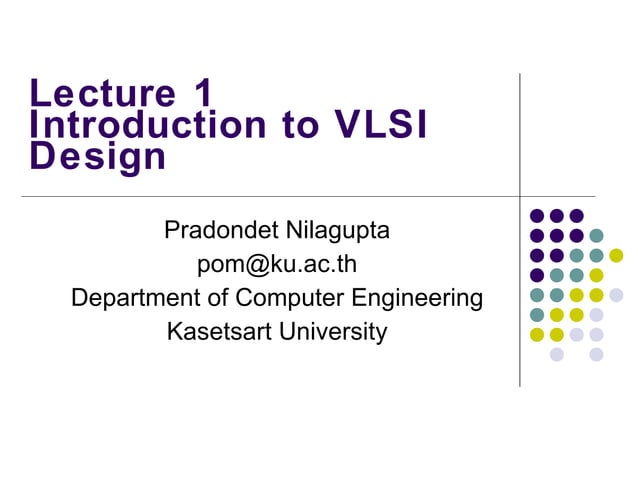 Lecture 1
Introduction to VLSI Design

Pradondet Nilagupta
pom@ku.ac.th
Department of Computer Engineering
Kasetsart University